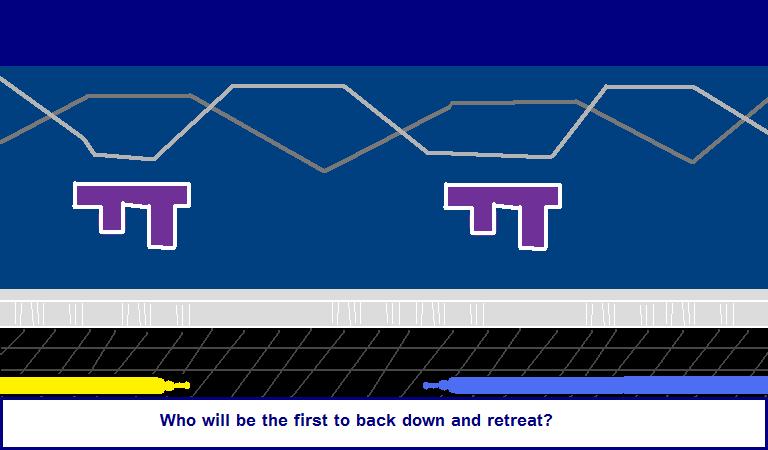 Who will be the first to back down and retreat?